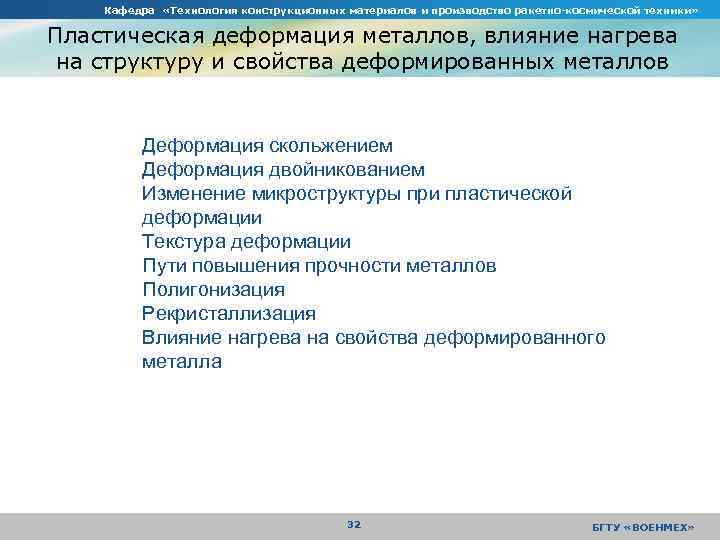 Кафедра «Технология конструкционных материалов и производство ракетно-космической техники»

Пластическая деформация металлов, влияние нагрева на структуру и свойства деформированных металлов

Деформация скольжением
Деформация двойникованием
Изменение микроструктуры при пластической деформации
Текстура деформации
Пути повышения прочности металлов
Полигонизация
Рекристаллизация
Влияние нагрева на свойства деформированного металла

32

БГТУ «ВОЕНМЕХ»